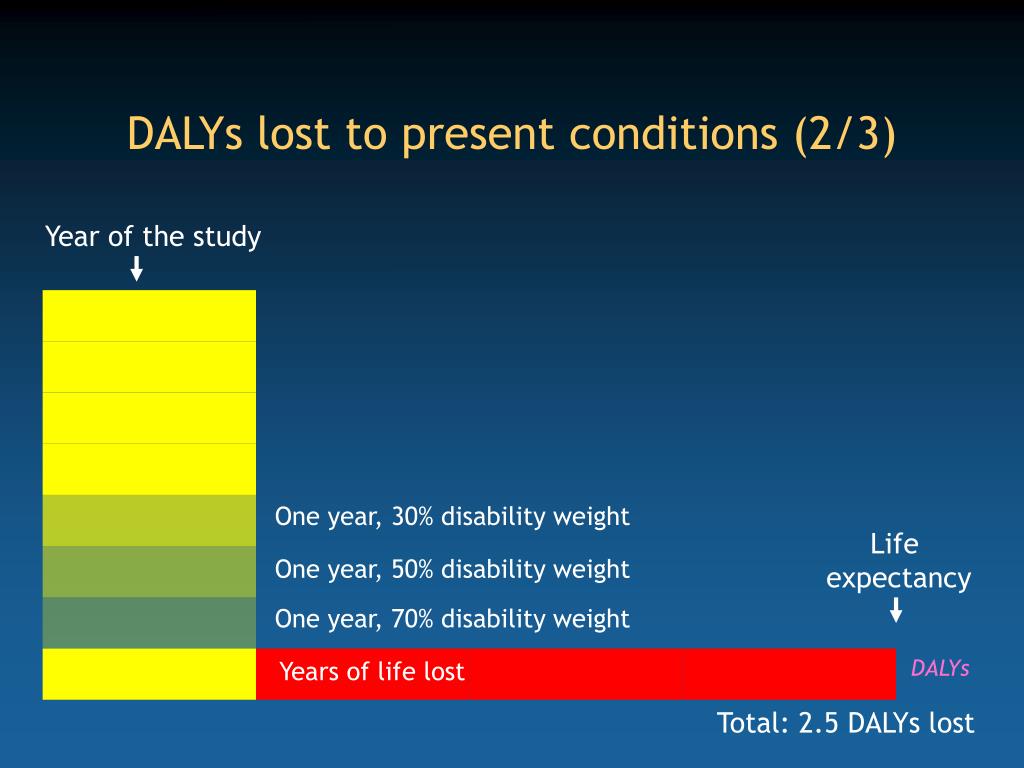 DALYs lost to present conditions (2/3)

Year of the study

One year, 30% disability weight

One year, 50% disability weight

One year, 70% disability weight

Life expectancy

Years of life lost

DALYs

Total: 2.5 DALYs lost